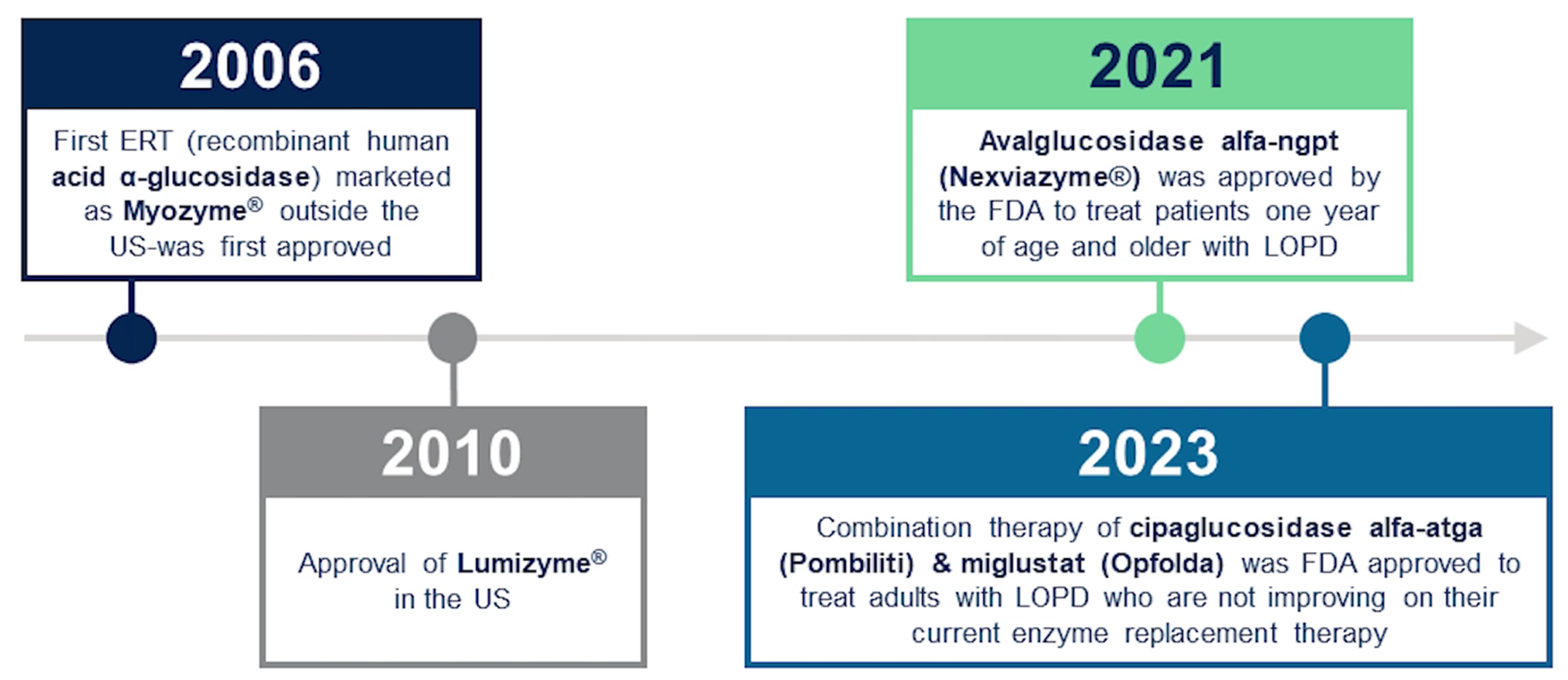 2006

First ERT (recombinant human acid α-glucosidase) marketed as Myozyme® outside the US-was first approved

2010

Approval of Lumizyme® in the US

2021

Avalglucosidase alfa-ngpt (Nexviazyme®) was approved by the FDA to treat patients one year of age and older with LOPD

2023

Combination therapy of cipaglucosidase alfa-atga (Pombiliti) & miglustat (Opfolda) was FDA approved to treat adults with LOPD who are not improving on their current enzyme replacement therapy